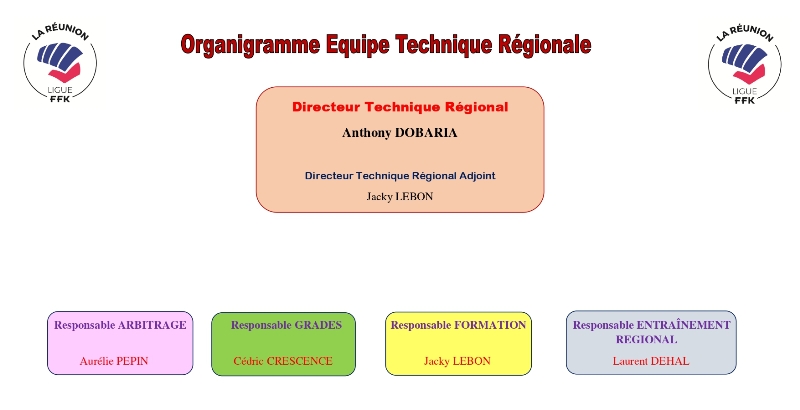 LA RÉUNION
LIGUE
FFK

Organigramme Equipe Technique Régionale

LA RÉUNION
LIGUE
FFK

Directeur Technique Régional
Anthony DOBARIA

Directeur Technique Régional Adjoint
Jacky LEBON

Responsable ARBITRAGE
Aurélie PEPIN

Responsable GRADES
Cédric CRESCENCE

Responsable FORMATION
Jacky LEBON

Responsable ENTRAÎNEMENT REGIONAL
Laurent DEHAL